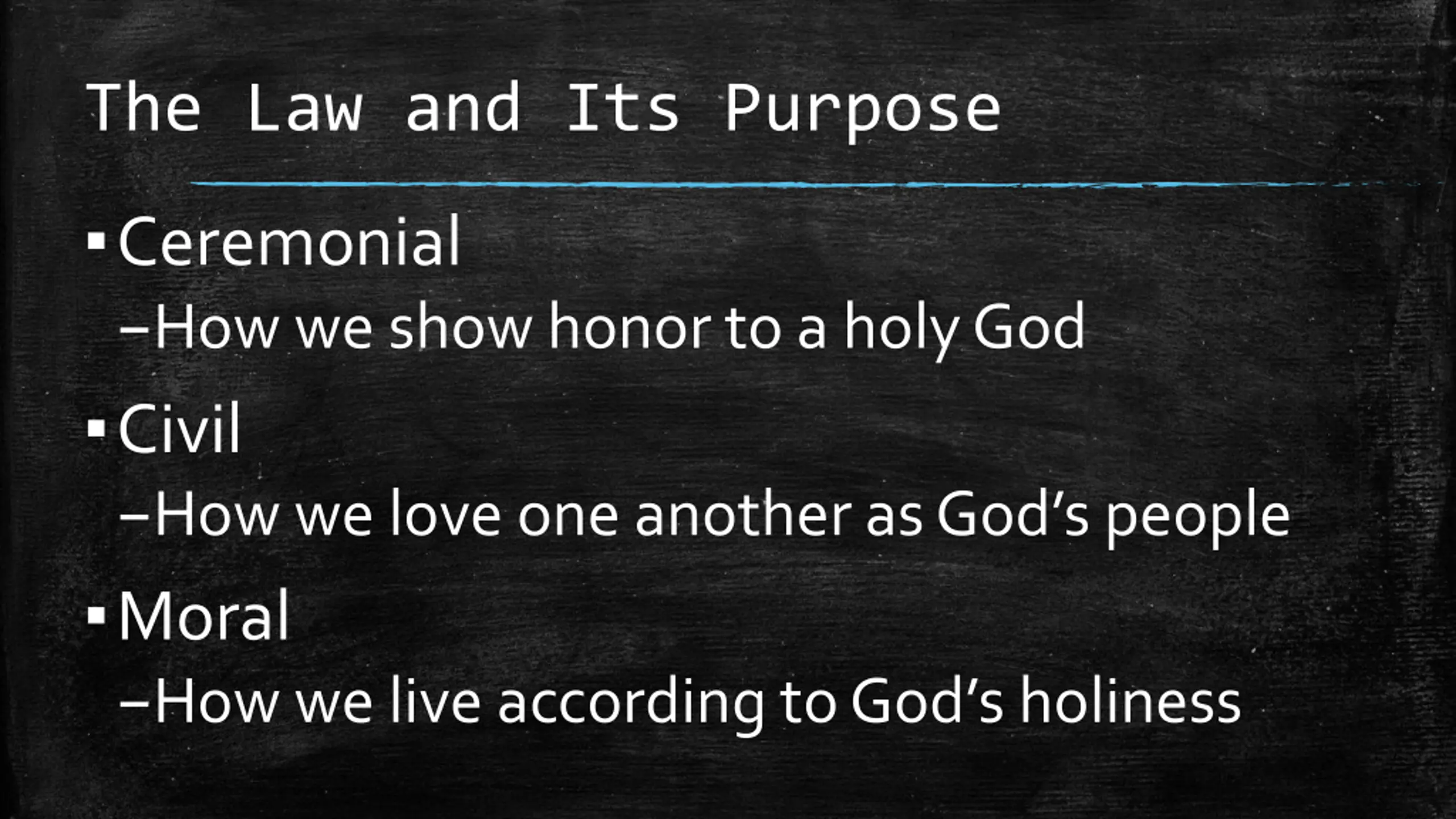 The Law and Its Purpose

▪ Ceremonial

–How we show honor to a holy God

▪ Civil

–How we love one another as God's people

▪ Moral

–How we live according to God's holiness